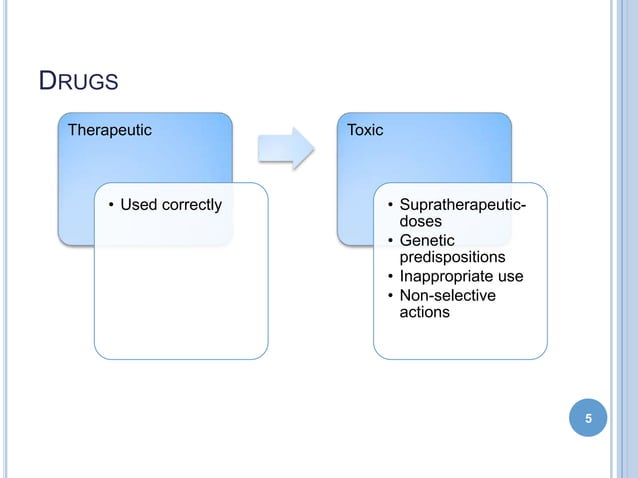 DRUGS

Therapeutic

• Used correctly

Toxic

• Supratherapeutic-doses
• Genetic predispositions
• Inappropriate use
• Non-selective actions

5